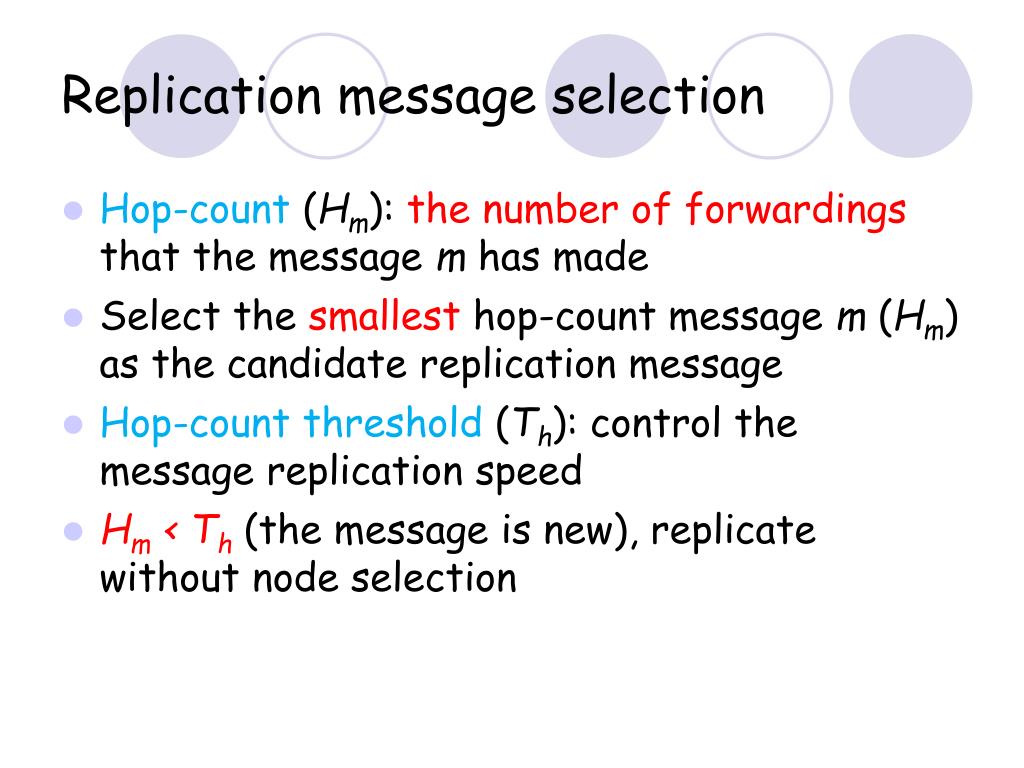 Replication message selection

- Hop-count ($H_m$): the number of forwardings that the message $m$ has made
- Select the smallest hop-count message $m$ ($H_m$) as the candidate replication message
- Hop-count threshold ($T_h$): control the message replication speed
- $H_m < T_h$ (the message is new), replicate without node selection